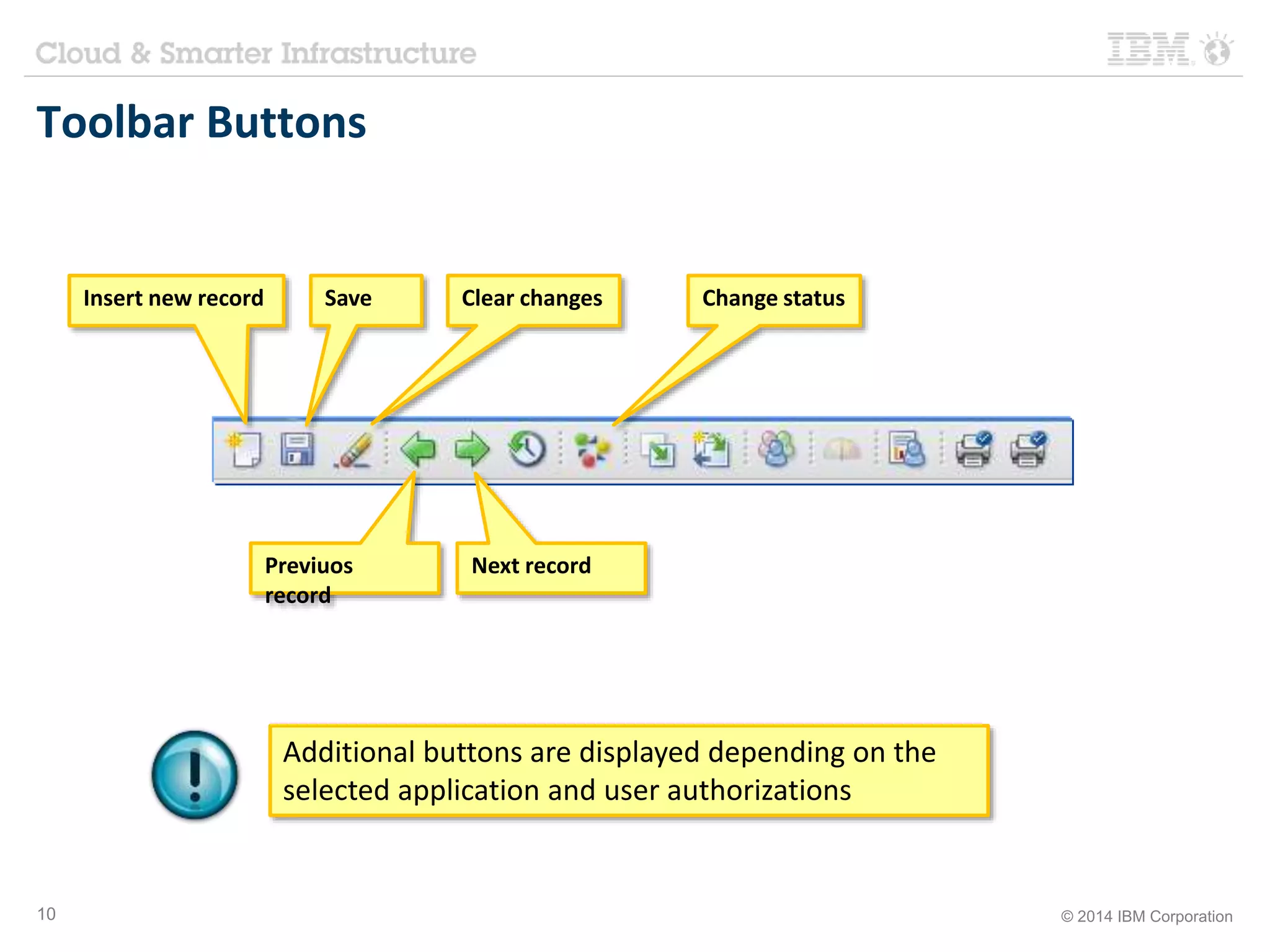 Cloud & Smarter Infrastructure

IBM

Toolbar Buttons

Insert new record

Save

Clear changes

Change status

Previuos record

Next record

Additional buttons are displayed depending on the selected application and user authorizations

10

© 2014 IBM Corporation